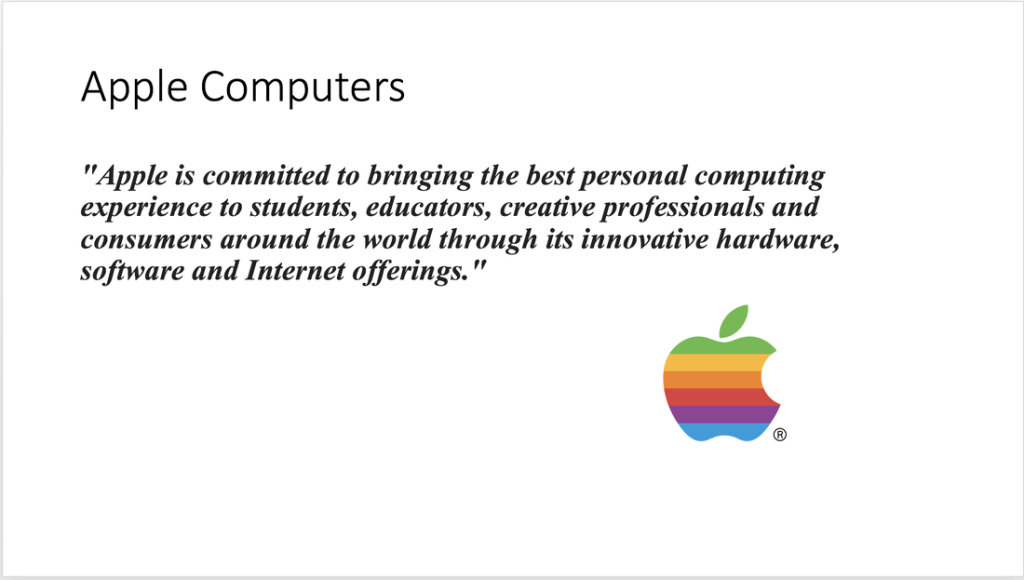 Apple Computers

"Apple is committed to bringing the best personal computing experience to students, educators, creative professionals and consumers around the world through its innovative hardware, software and Internet offerings."

®